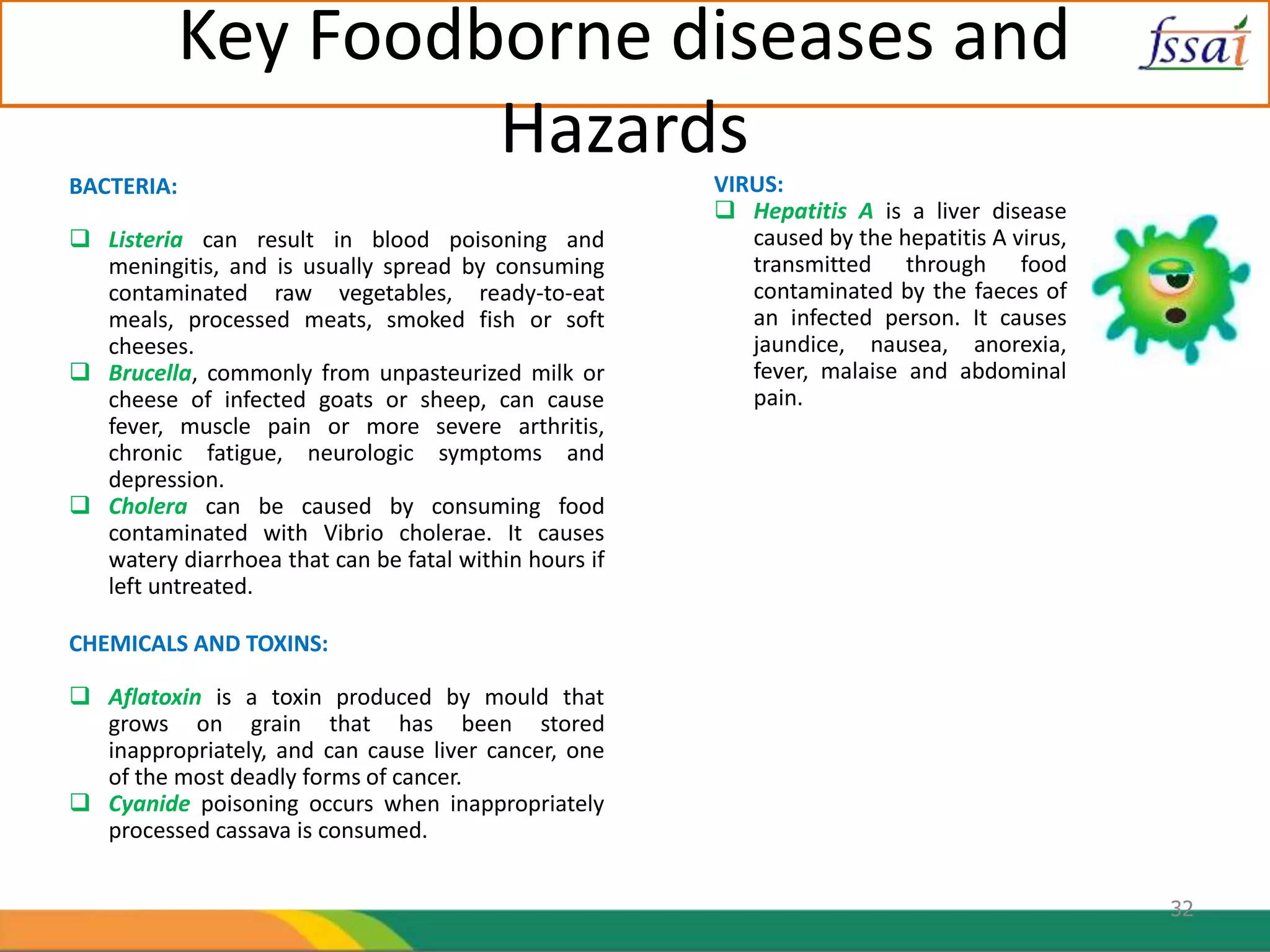 Key Foodborne diseases and Hazards

fssai

BACTERIA:

❑ Listeria can result in blood poisoning and meningitis, and is usually spread by consuming contaminated raw vegetables, ready-to-eat meals, processed meats, smoked fish or soft cheeses.
❑ Brucella, commonly from unpasteurized milk or cheese of infected goats or sheep, can cause fever, muscle pain or more severe arthritis, chronic fatigue, neurologic symptoms and depression.
❑ Cholera can be caused by consuming food contaminated with Vibrio cholerae. It causes watery diarrhoea that can be fatal within hours if left untreated.

CHEMICALS AND TOXINS:

❑ Aflatoxin is a toxin produced by mould that grows on grain that has been stored inappropriately, and can cause liver cancer, one of the most deadly forms of cancer.
❑ Cyanide poisoning occurs when inappropriately processed cassava is consumed.

VIRUS:
❑ Hepatitis A is a liver disease caused by the hepatitis A virus, transmitted through food contaminated by the faeces of an infected person. It causes jaundice, nausea, anorexia, fever, malaise and abdominal pain.

32